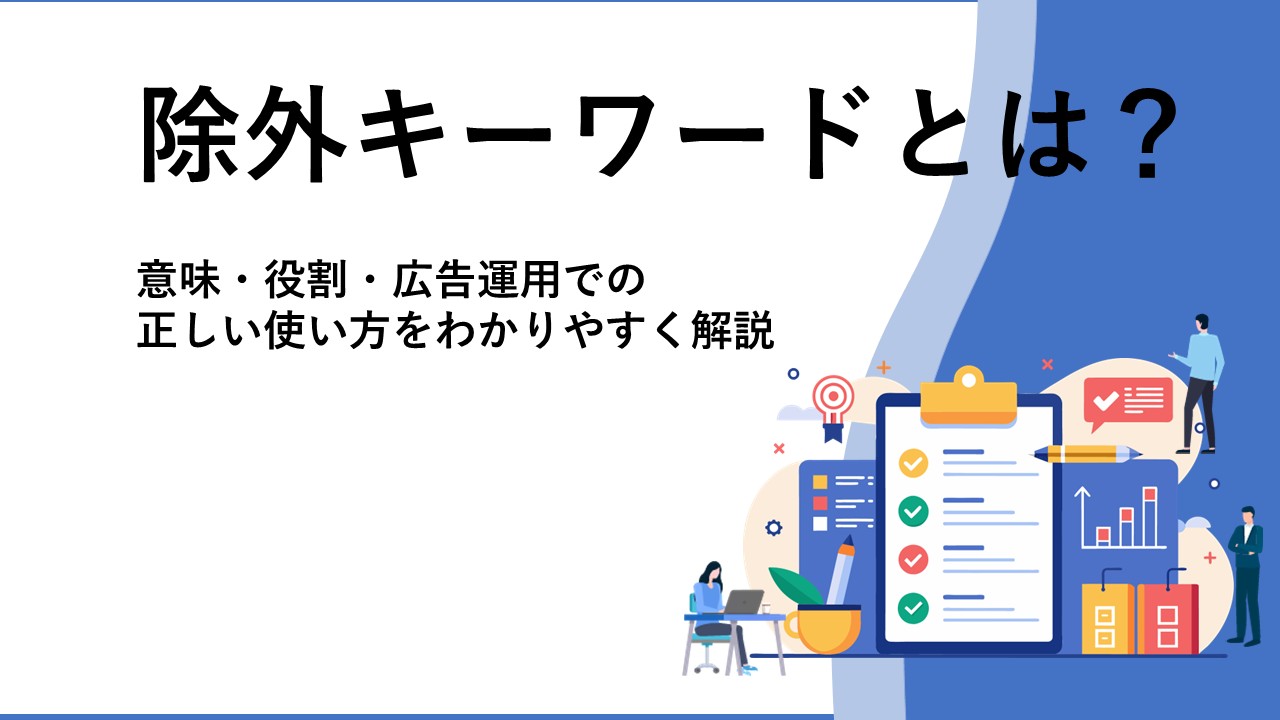 除外キーワードとは？

意味・役割・広告運用での
正しい使い方をわかりやすく解説